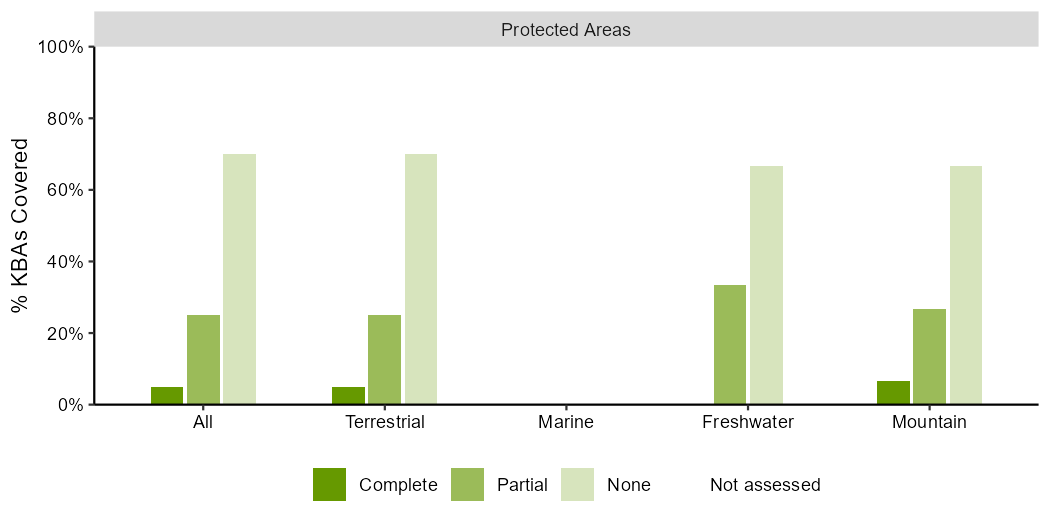 Protected Areas

% KBAs Covered

100%
80%
60%
40%
20%
0%

All
Terrestrial
Marine
Freshwater
Mountain

Complete
Partial
None
Not assessed